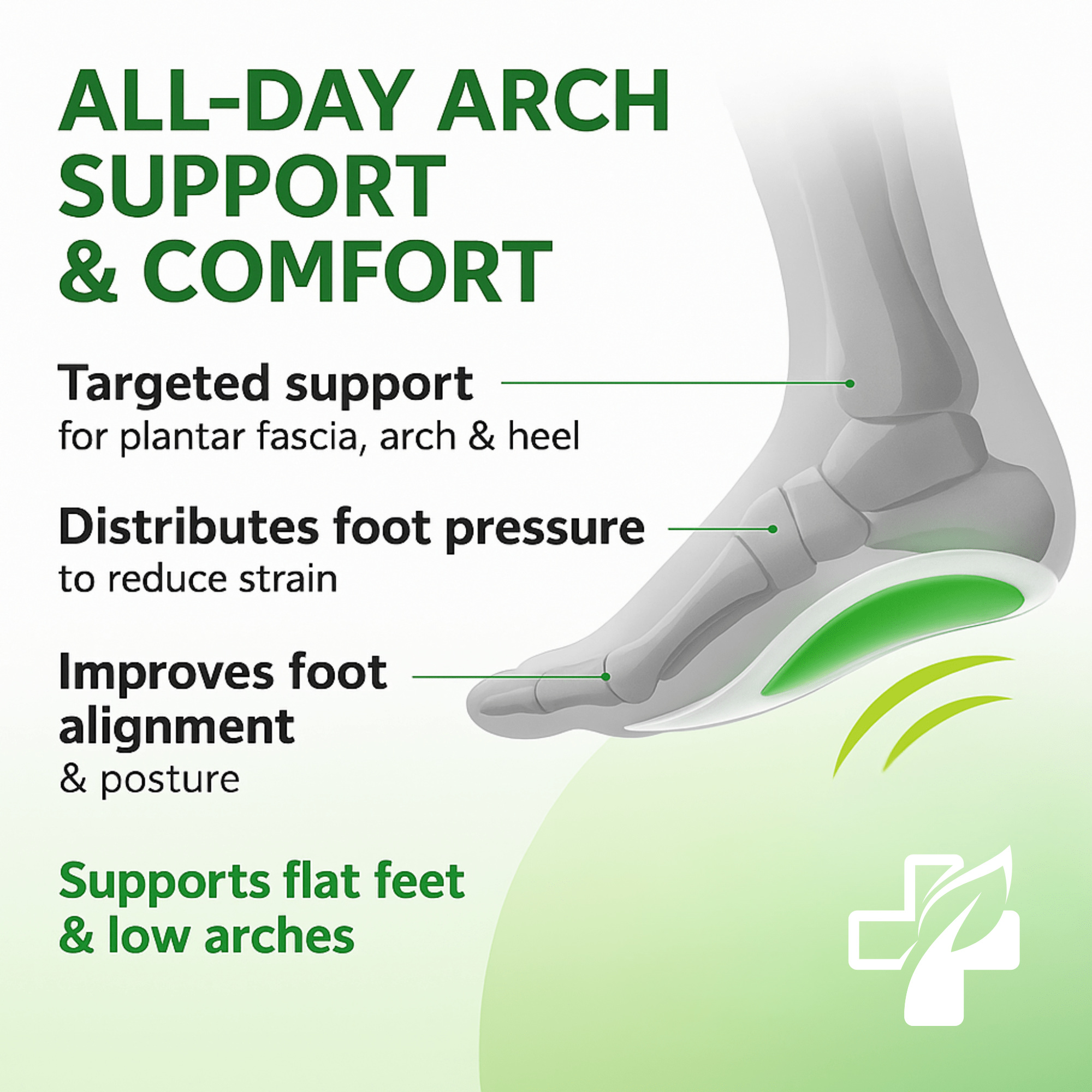 ALL-DAY ARCH SUPPORT & COMFORT

Targeted support
for plantar fascia, arch & heel

Distributes foot pressure
to reduce strain

Improves foot alignment
& posture

Supports flat feet & low arches